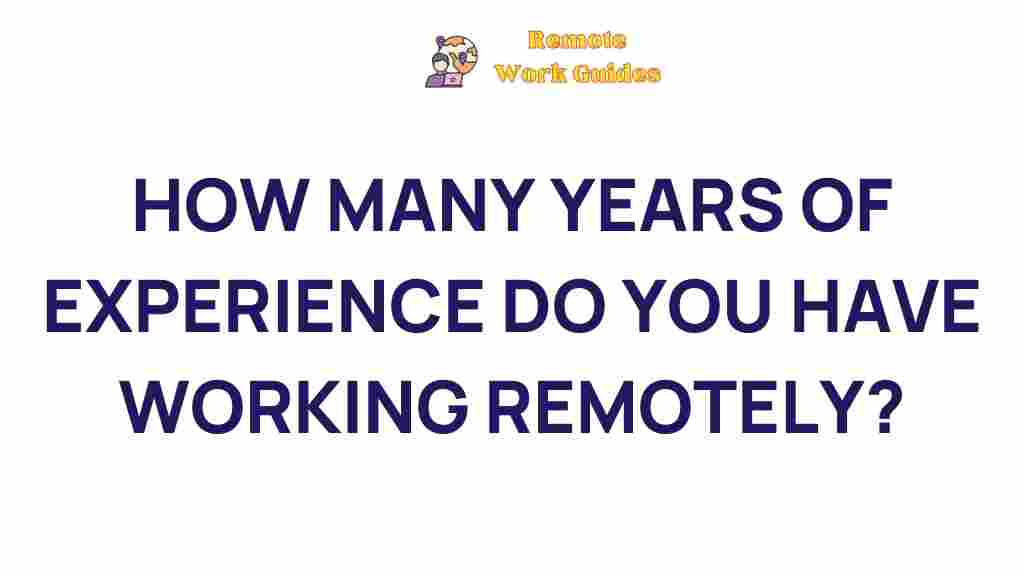 Remote
Work Guides

HOW MANY YEARS OF EXPERIENCE DO YOU HAVE WORKING REMOTELY?